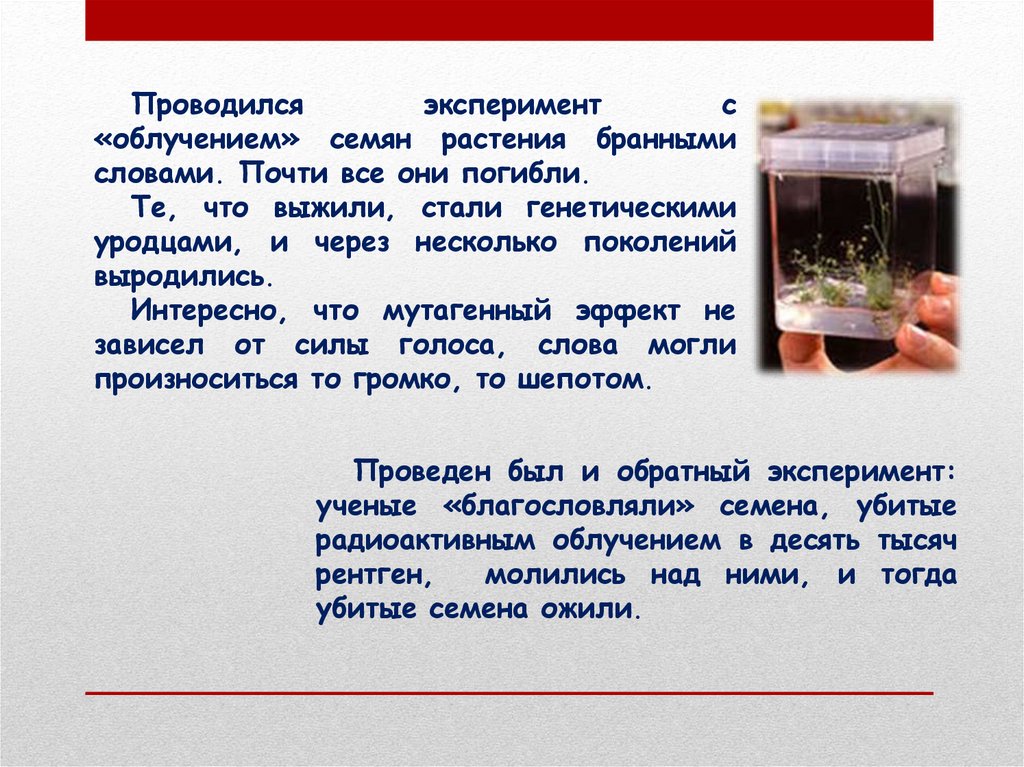 Проводился эксперимент с «облучением» семян растения бранными словами. Почти все они погибли.

Те, что выжили, стали генетическими уродцами, и через несколько поколений выродились.

Интересно, что мутагенный эффект не зависел от силы голоса, слова могли произноситься то громко, то шепотом.

Проведен был и обратный эксперимент: ученые «благословляли» семена, убитые радиоактивным облучением в десять тысяч рентген, молились над ними, и тогда убитые семена ожили.